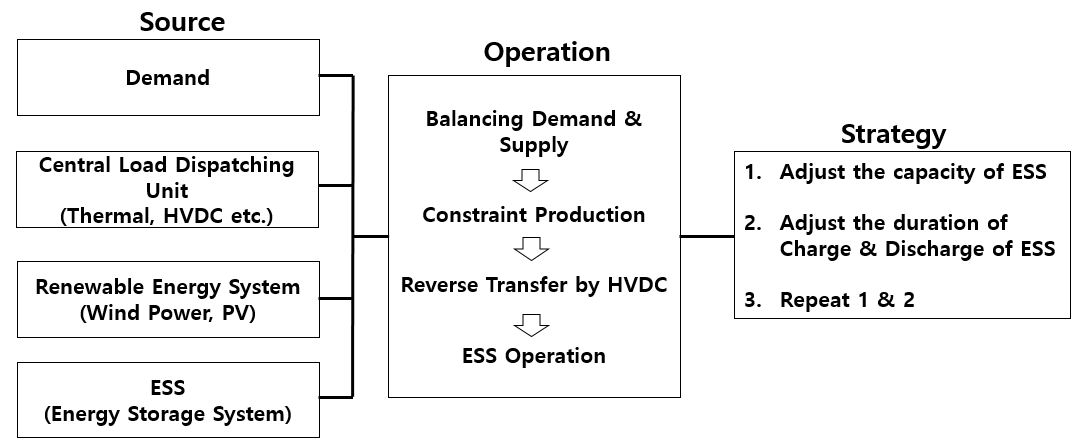 Source

Demand

Central Load Dispatching Unit
(Thermal, HVDC etc.)

Renewable Energy System
(Wind Power, PV)

ESS
(Energy Storage System)

Operation

Balancing Demand & Supply

Constraint Production

Reverse Transfer by HVDC

ESS Operation

Strategy

1. Adjust the capacity of ESS

2. Adjust the duration of Charge & Discharge of ESS

3. Repeat 1 & 2